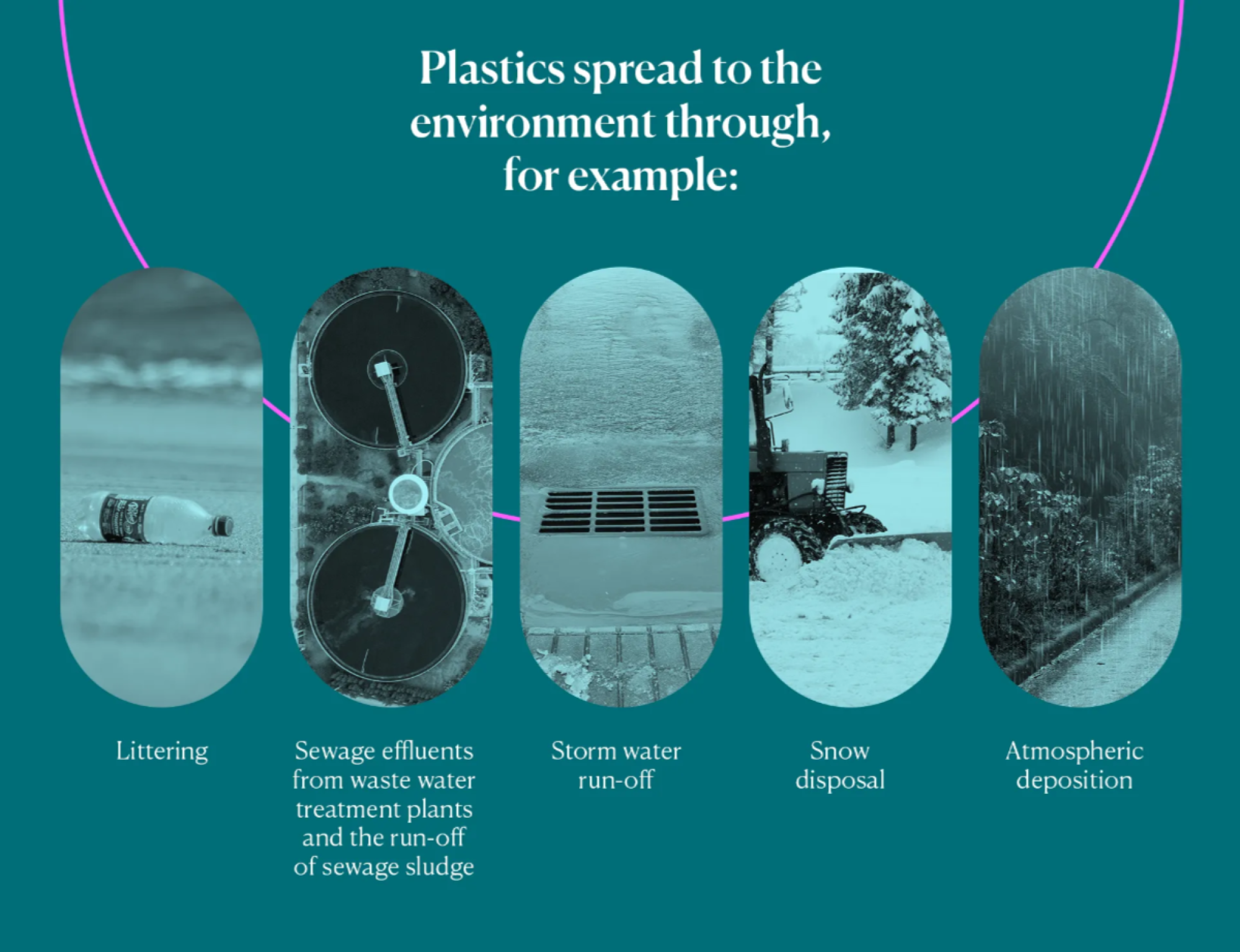 Plastics spread to the environment through, for example:

Littering

Sewage effluents from waste water treatment plants and the run-off of sewage sludge

Storm water run-off

Snow disposal

Atmospheric deposition